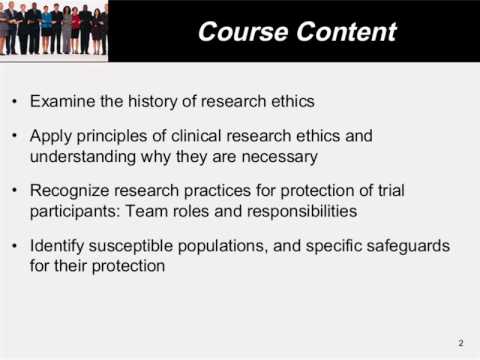 Course Content

• Examine the history of research ethics

• Apply principles of clinical research ethics and understanding why they are necessary

• Recognize research practices for protection of trial participants: Team roles and responsibilities

• Identify susceptible populations, and specific safeguards for their protection

2